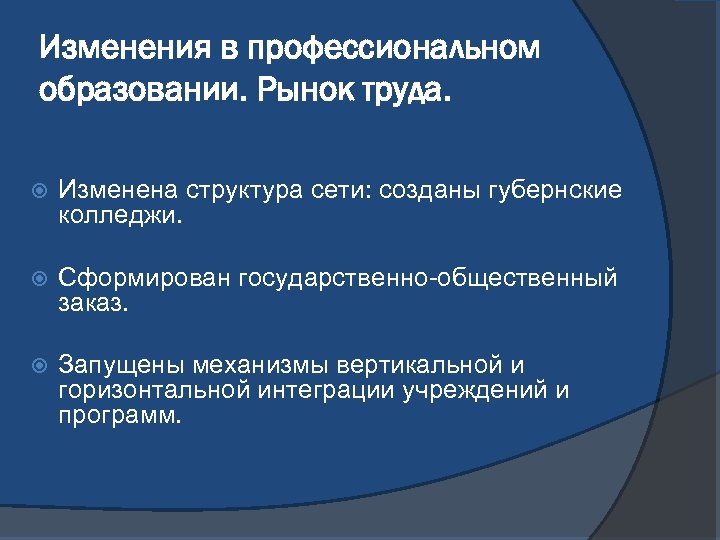 Изменения в профессиональном образовании. Рынок труда.

Изменена структура сети: созданы губернские колледжи.

Сформирован государственно-общественный заказ.

Запущены механизмы вертикальной и горизонтальной интеграции учреждений и программ.